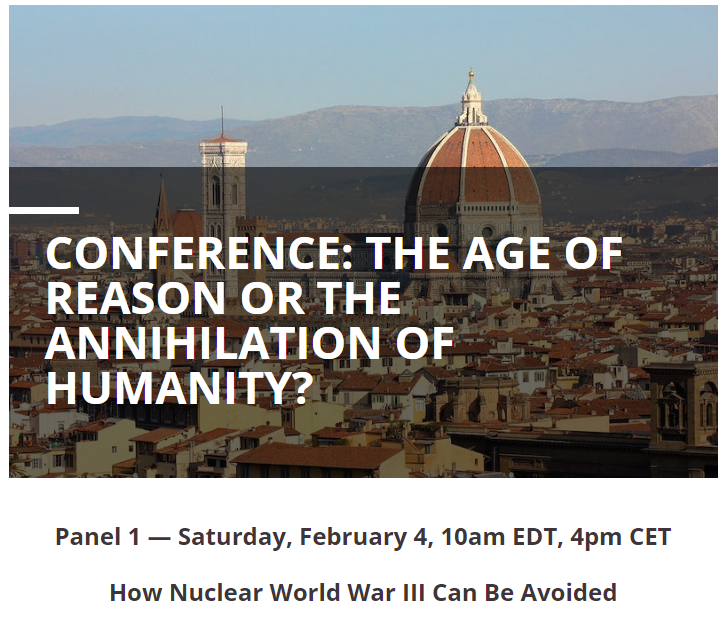 CONFERENCE: THE AGE OF REASON OR THE ANNIHILATION OF HUMANITY?

Panel 1 — Saturday, February 4, 10am EDT, 4pm CET

How Nuclear World War III Can Be Avoided